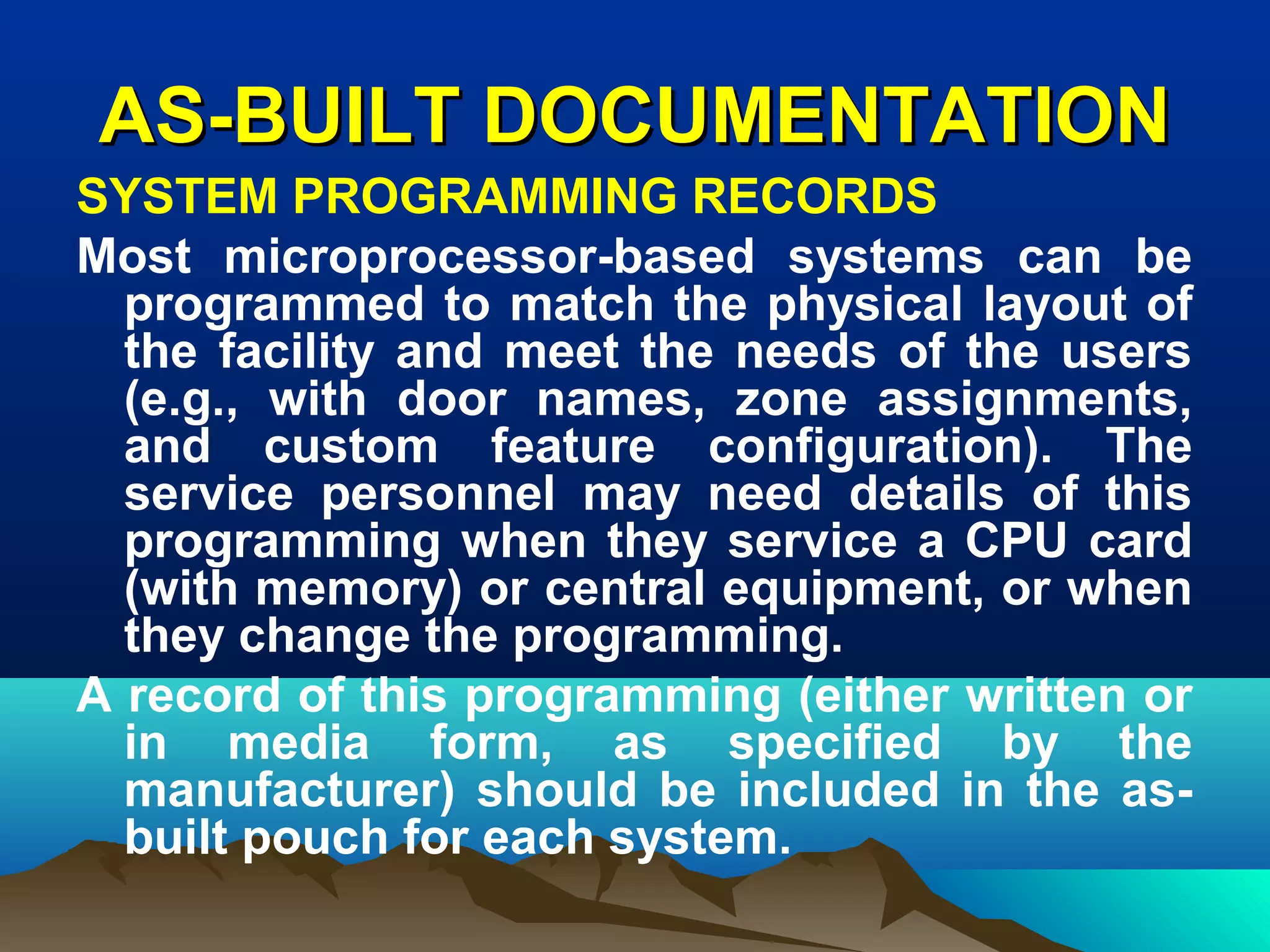 AS-BUILT DOCUMENTATION

SYSTEM PROGRAMMING RECORDS

Most microprocessor-based systems can be programmed to match the physical layout of the facility and meet the needs of the users (e.g., with door names, zone assignments, and custom feature configuration). The service personnel may need details of this programming when they service a CPU card (with memory) or central equipment, or when they change the programming.

A record of this programming (either written or in media form, as specified by the manufacturer) should be included in the as-built pouch for each system.